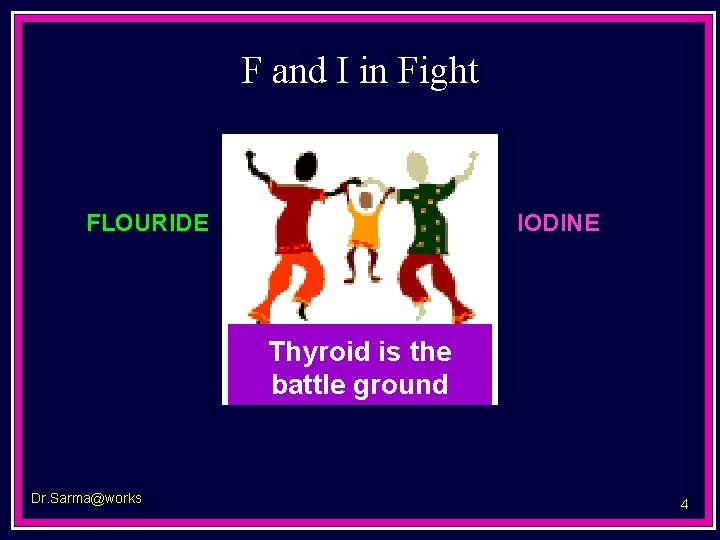 F and I in Fight

FLOURIDE

IODINE

Thyroid is the battle ground

Dr.Sarma@works

4